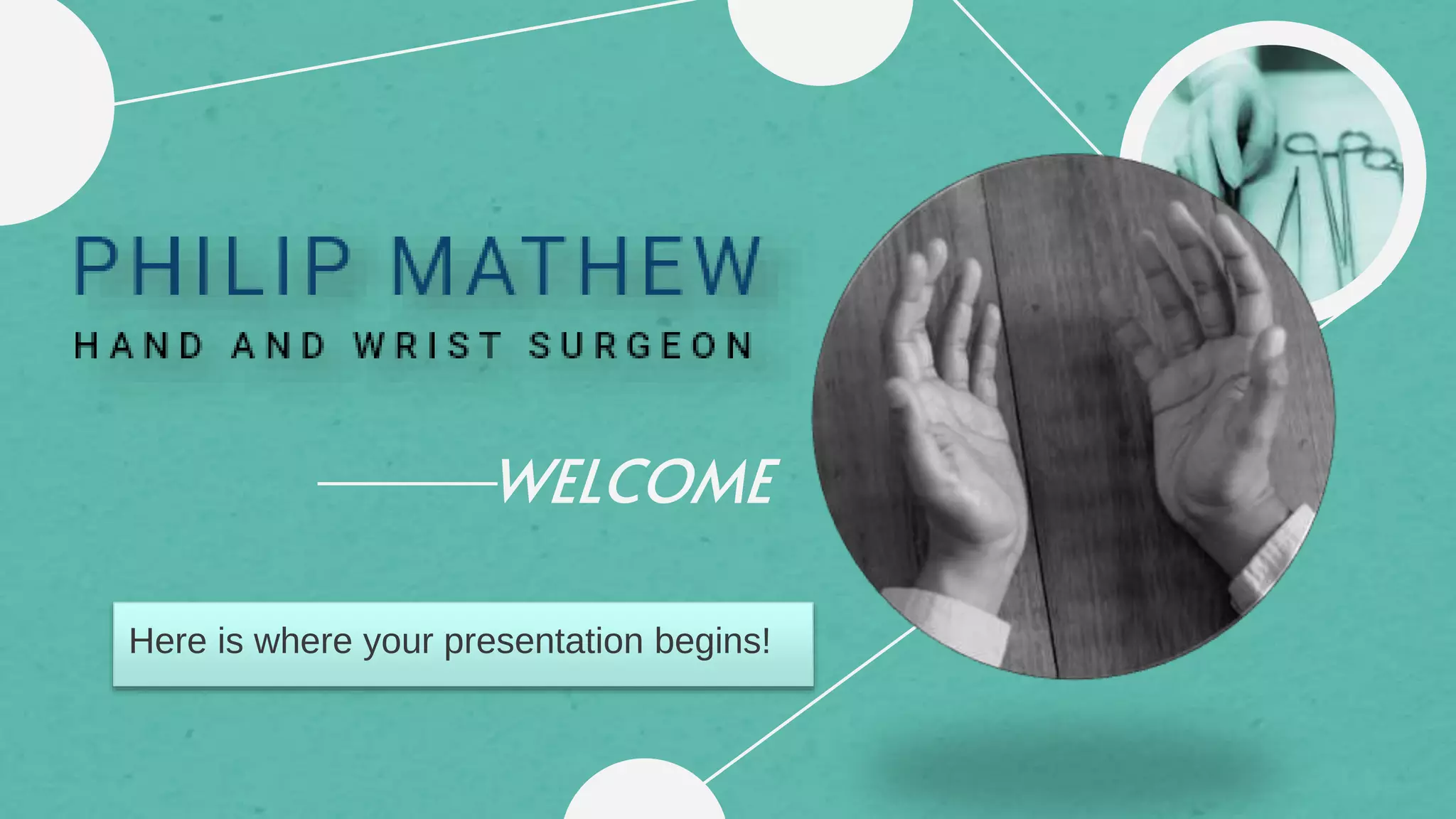 PHILIP MATHEW

HAND AND WRIST SURGEON

WELCOME

Here is where your presentation begins!